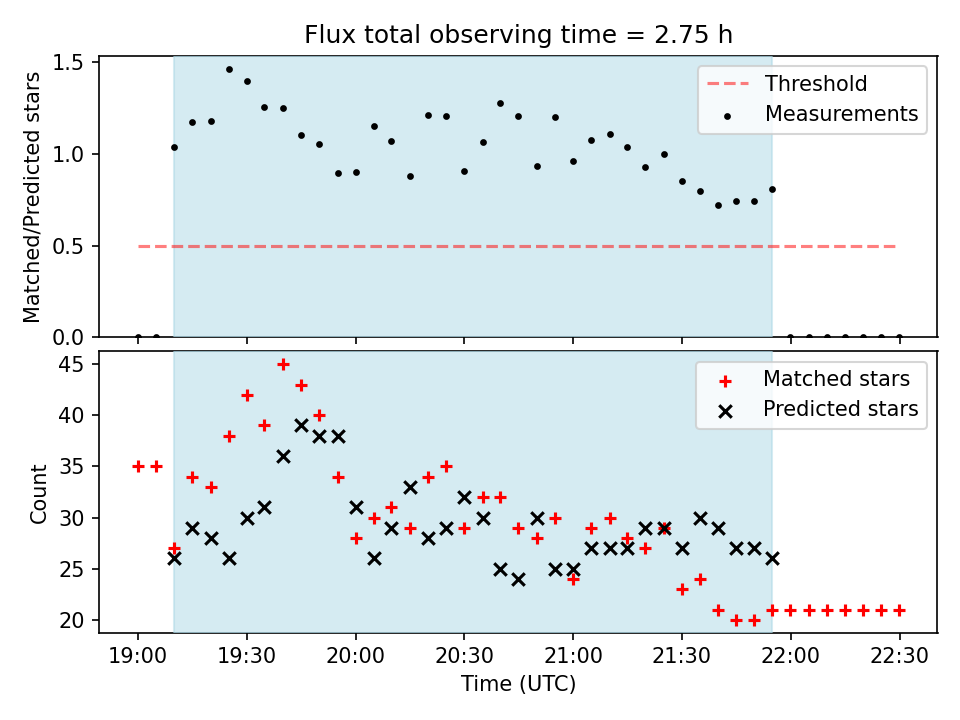 Flux total observing time = 2.75 h

Matched/Predicted stars

1.5
1.0
0.5
0.0

Threshold
Measurements

Count

45
40
35
30
25
20

Matched stars
Predicted stars

19:00
19:30
20:00
20:30
21:00
21:30
22:00
22:30

Time (UTC)